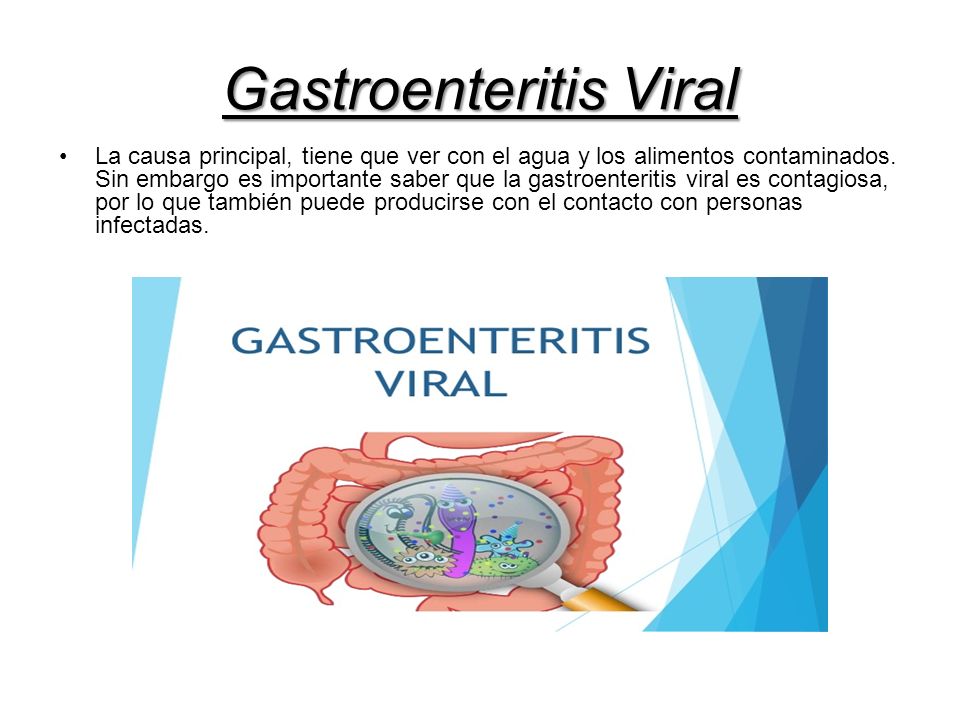 Gastroenteritis Viral

• La causa principal, tiene que ver con el agua y los alimentos contaminados. Sin embargo es importante saber que la gastroenteritis viral es contagiosa, por lo que también puede producirse con el contacto con personas infectadas.

GASTROENTERITIS VIRAL